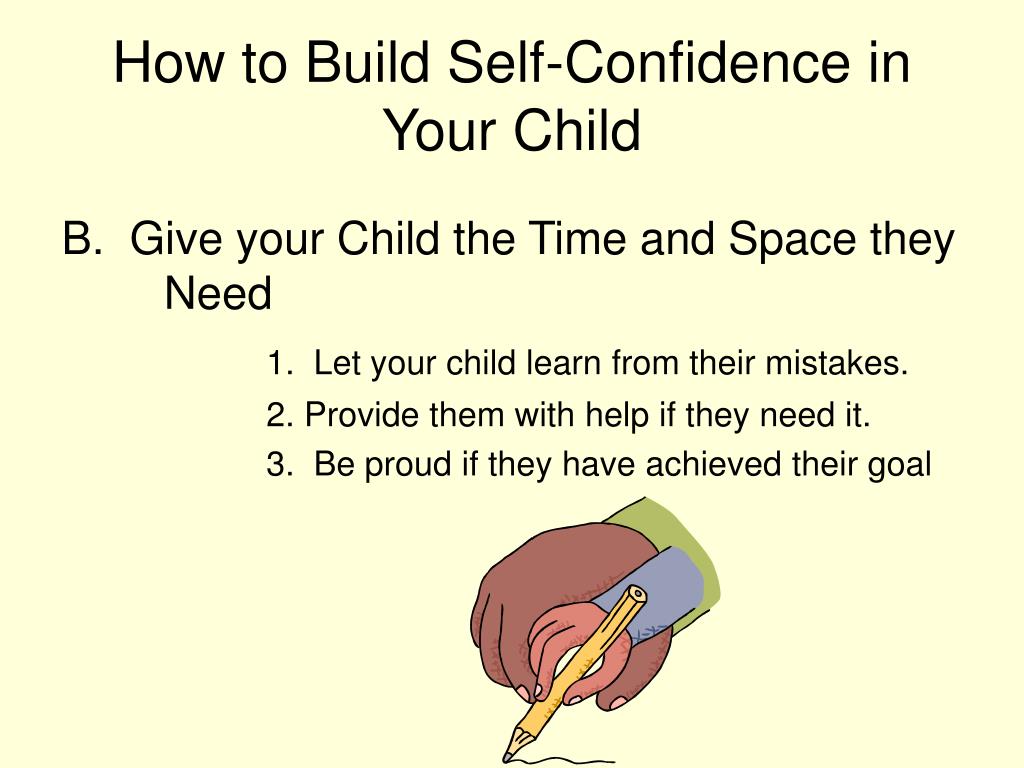 How to Build Self-Confidence in Your Child

B. Give your Child the Time and Space they Need

1. Let your child learn from their mistakes.

2. Provide them with help if they need it.

3. Be proud if they have achieved their goal